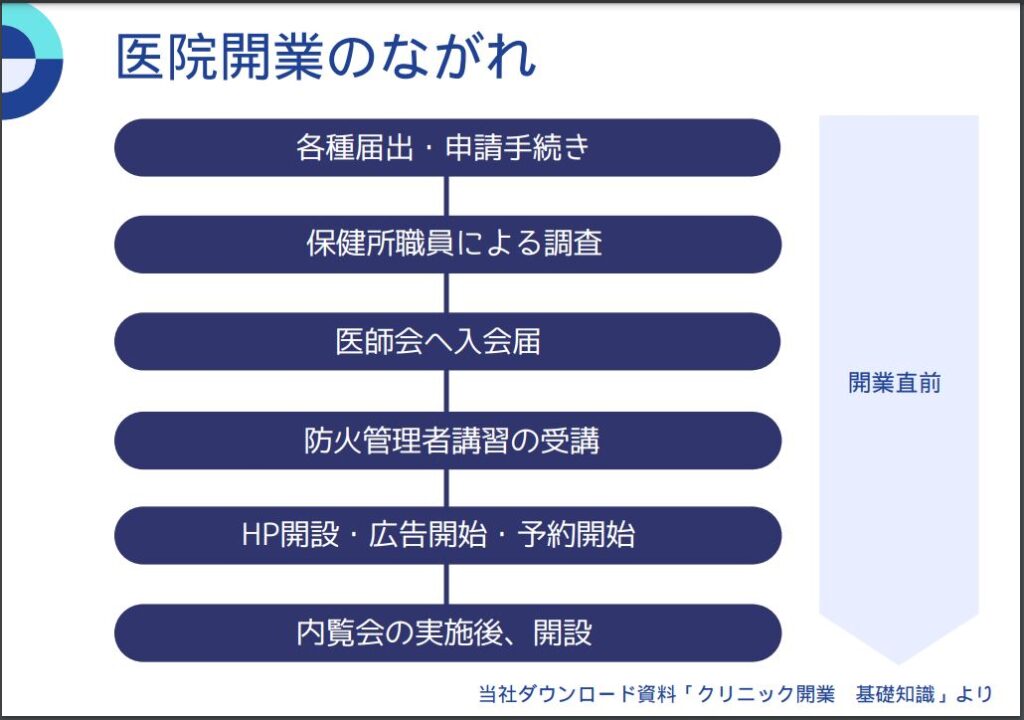 医院開業のながれ

各種届出・申請手続き

保健所職員による調査

医師会へ入会届

防火管理者講習の受講

HP開設・広告開始・予約開始

内覧会の実施後、開設

開業直前

当社ダウンロード資料「クリニック開業　基礎知識」より